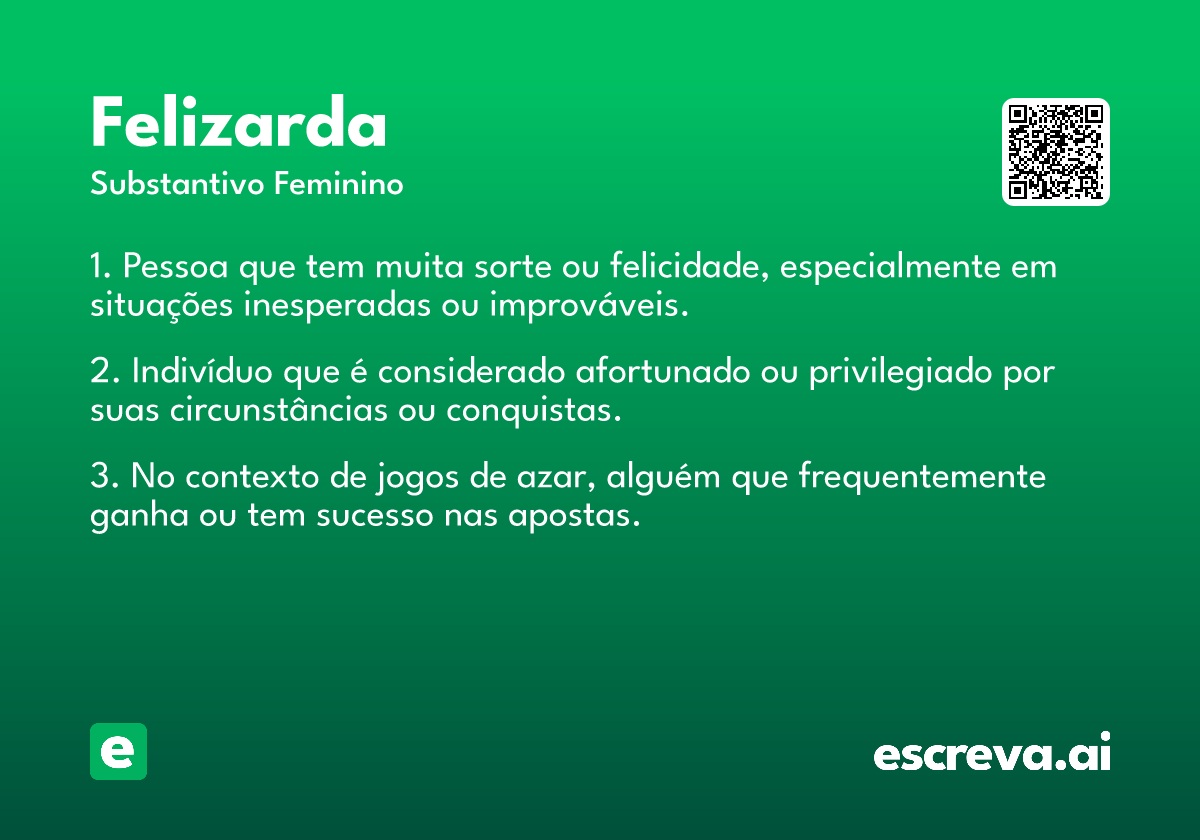 Felizarda

Substantivo Feminino

1. Pessoa que tem muita sorte ou felicidade, especialmente em situações inesperadas ou improváveis.

2. Indivíduo que é considerado afortunado ou privilegiado por suas circunstâncias ou conquistas.

3. No contexto de jogos de azar, alguém que frequentemente ganha ou tem sucesso nas apostas.

e

escreva.ai